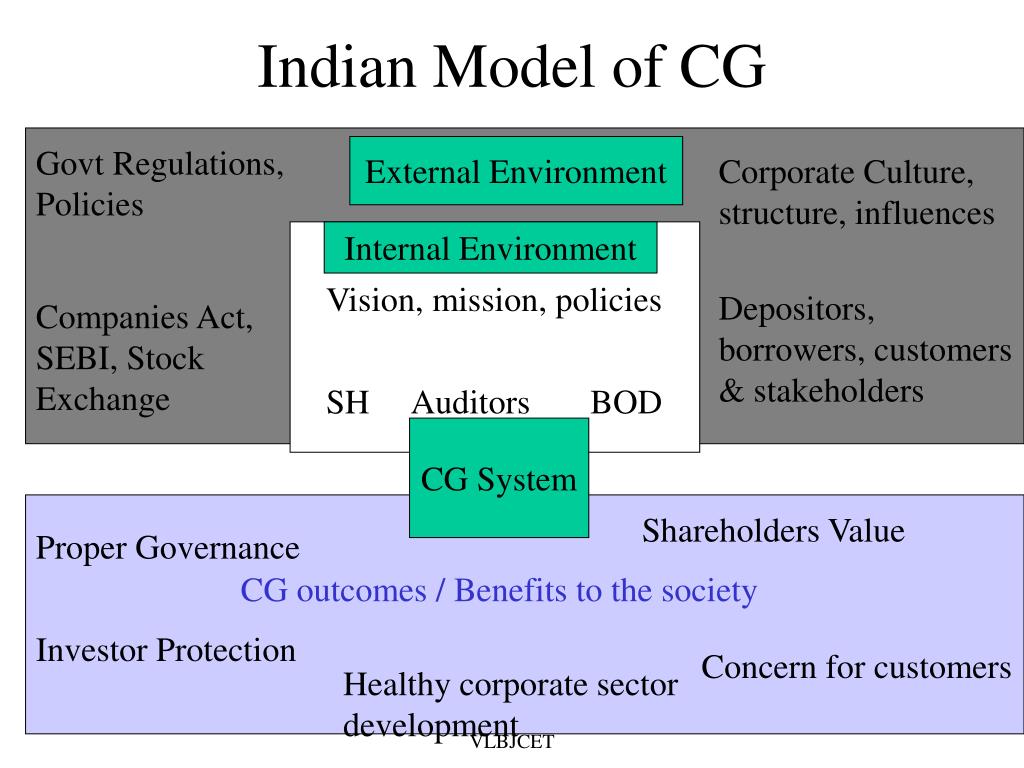 Indian Model of CG

Govt Regulations, Policies

External Environment

Corporate Culture, structure, influences

Internal Environment

Vision, mission, policies

Companies Act, SEBI, Stock Exchange

Depositors, borrowers, customers & stakeholders

SH Auditors BOD

CG System

Shareholders Value

Proper Governance

CG outcomes / Benefits to the society

Investor Protection

Concern for customers

Healthy corporate sector development

VLBJCET